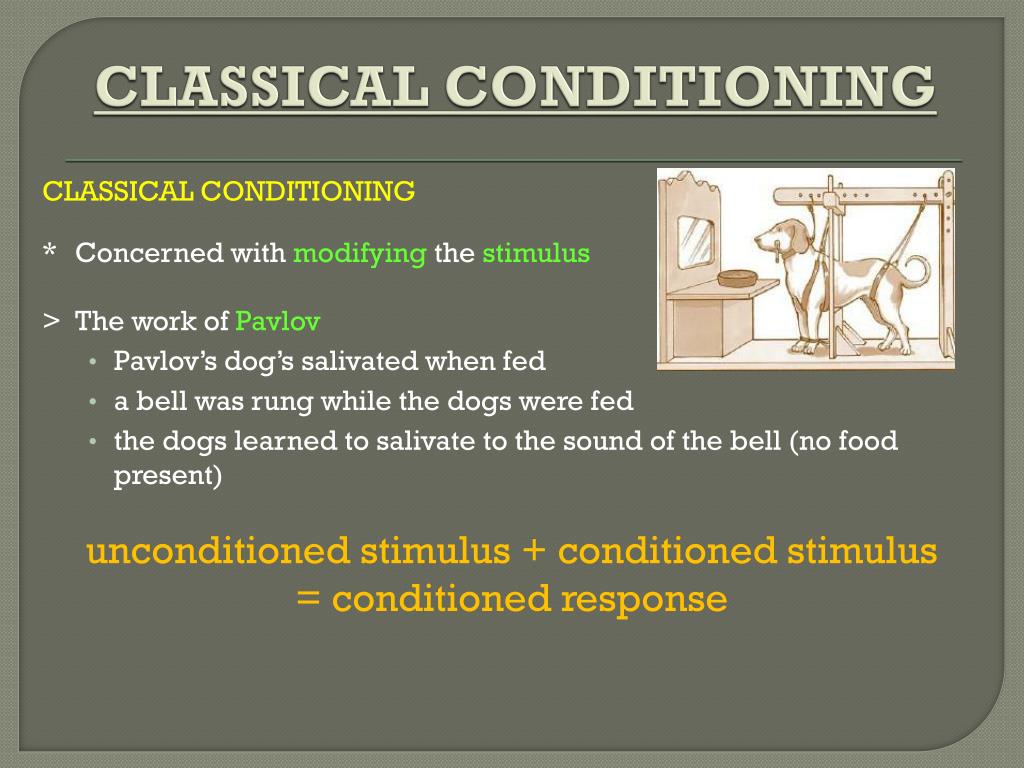 CLASSICAL CONDITIONING

CLASSICAL CONDITIONING

* Concerned with modifying the stimulus

> The work of Pavlov

• Pavlov's dog's salivated when fed
• a bell was rung while the dogs were fed
• the dogs learned to salivate to the sound of the bell (no food present)

unconditioned stimulus + conditioned stimulus = conditioned response